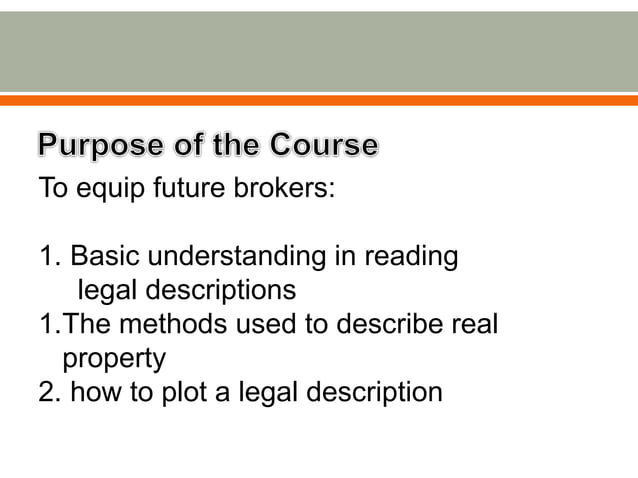 Purpose of the Course

To equip future brokers:

1. Basic understanding in reading legal descriptions
1.The methods used to describe real property
2. how to plot a legal description